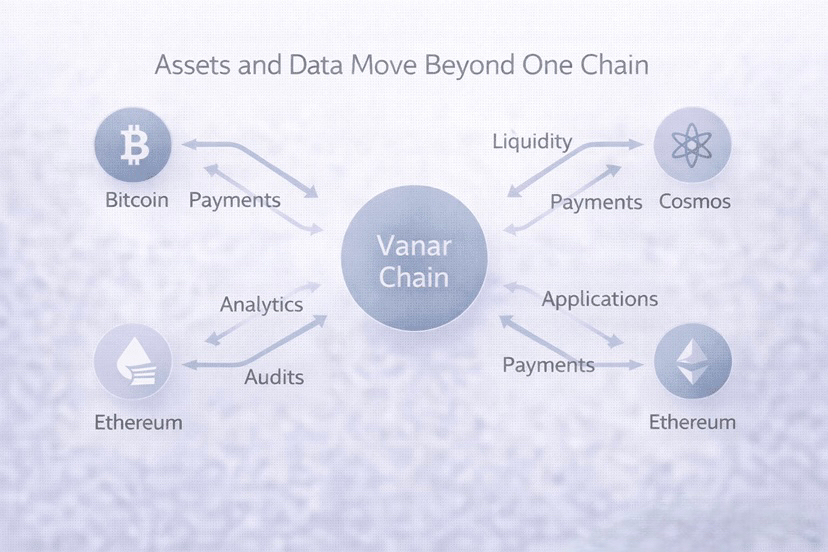 Assets and Data Move Beyond One Chain

Bitcoin
Payments

Liquidity
Payments
Cosmos

Vanar Chain

Analytics
Audits
Ethereum

Applications
Payments
Ethereum